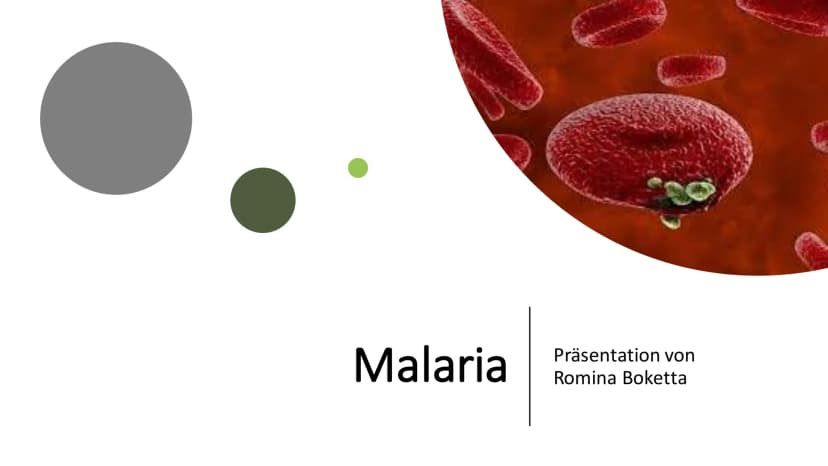 Malaria

Präsentation von Romina Boketta